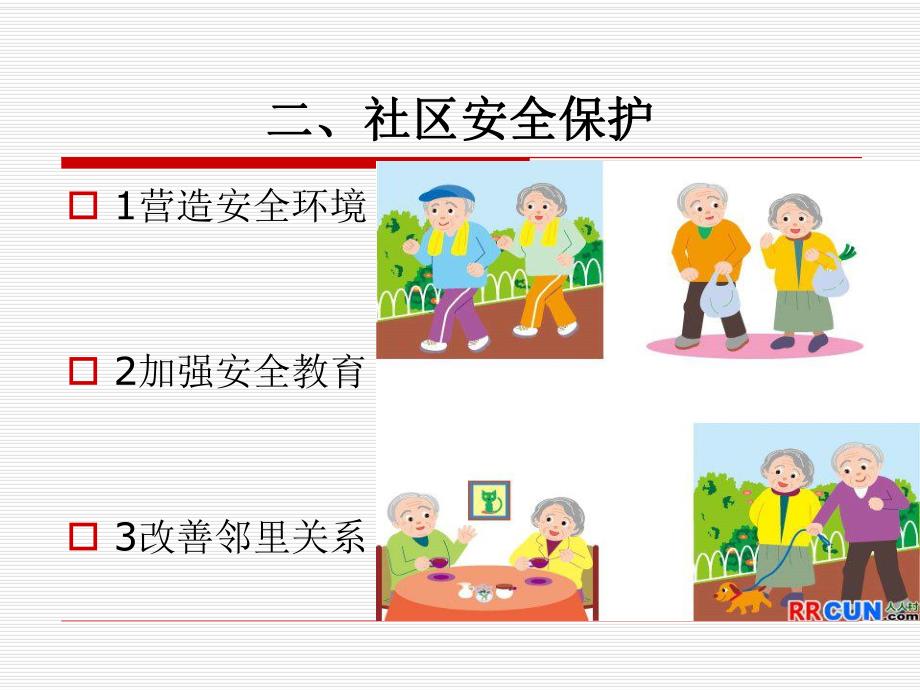 二、社区安全保护

1营造安全环境

2加强安全教育

3改善邻里关系

RRCUN 人人村 .com